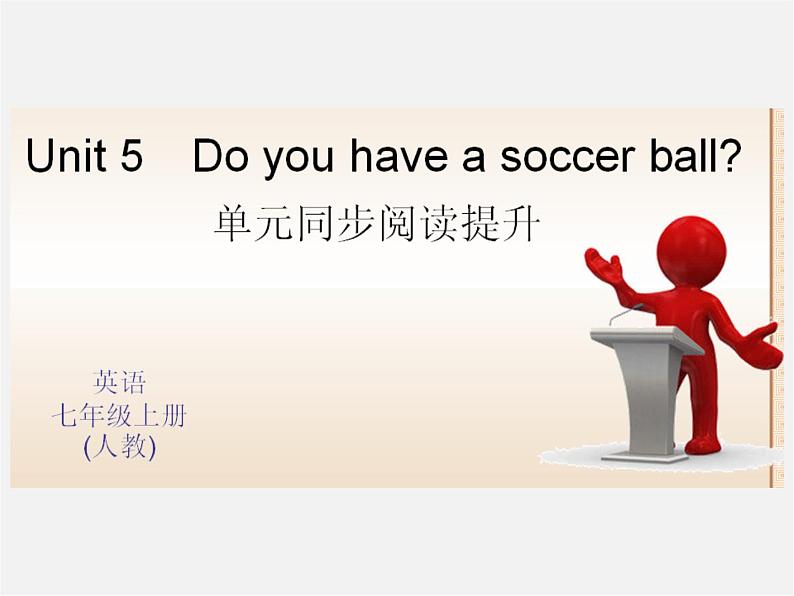 Unit 5 Do you have a soccer ball?
单元同步阅读提升

英语
七年级上册
(人教)